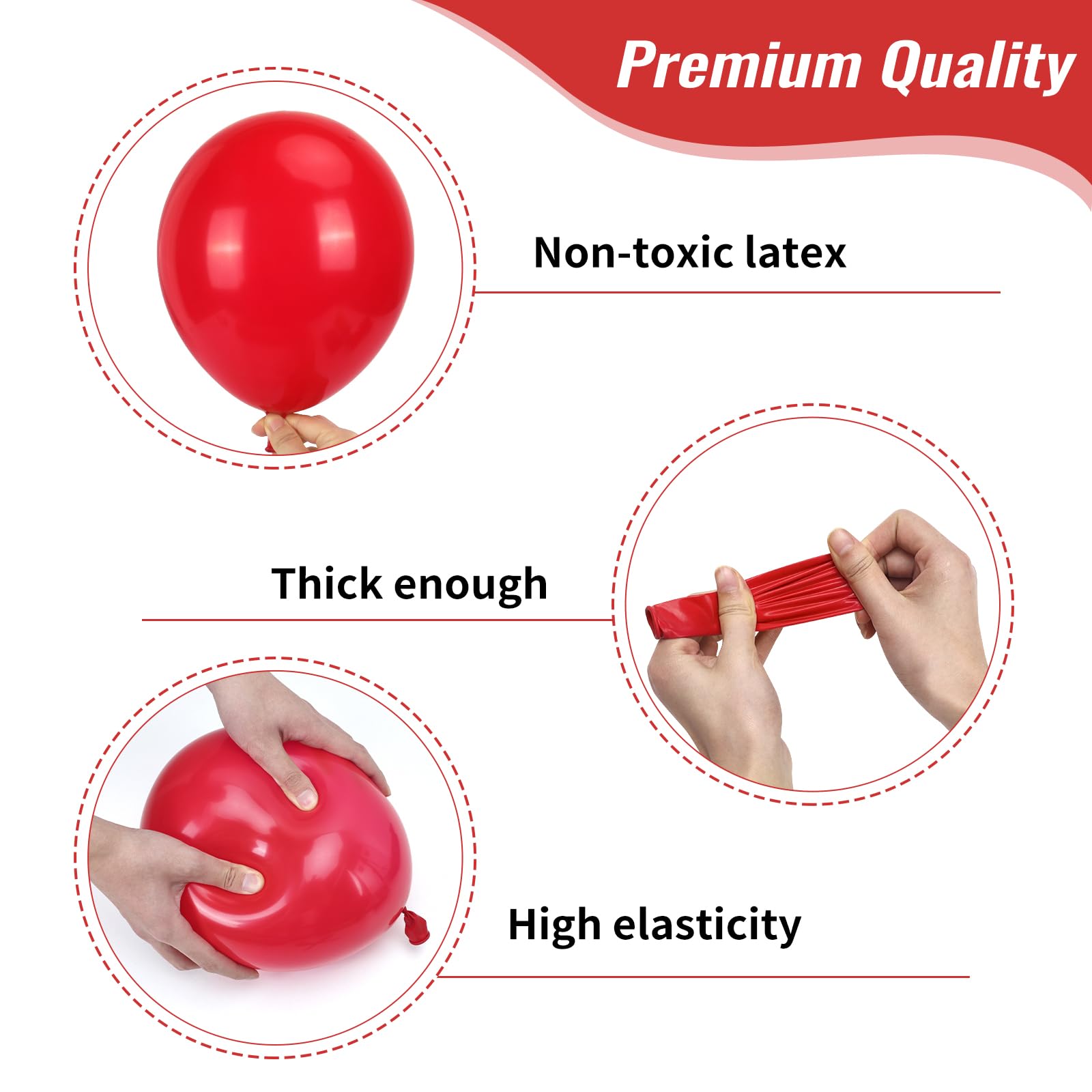 Premium Quality

Non-toxic latex

Thick enough

High elasticity